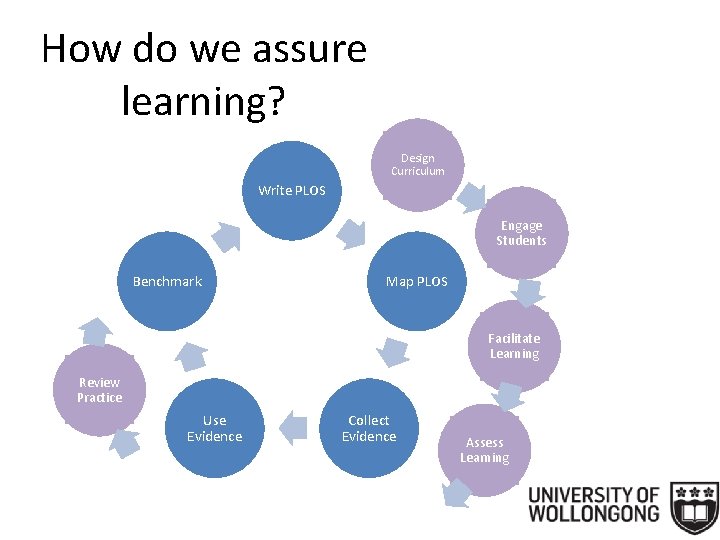 How do we assure learning?

Write PLOS

Map PLOS

Collect Evidence

Use Evidence

Benchmark

Design Curriculum

Engage Students

Facilitate Learning

Assess Learning

Review Practice

UNIVERSITY OF WOLLONGONG